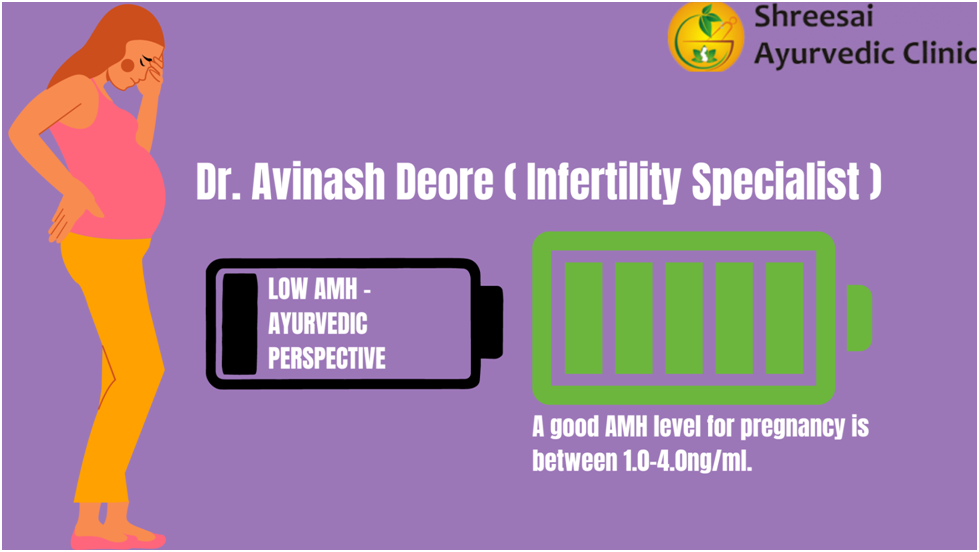 Shreesai
Ayurvedic Clinic

Dr. Avinash Deore ( Infertility Specialist )

LOW AMH - AYURVEDIC PERSPECTIVE

A good AMH level for pregnancy is between 1.0-4.0ng/ml.